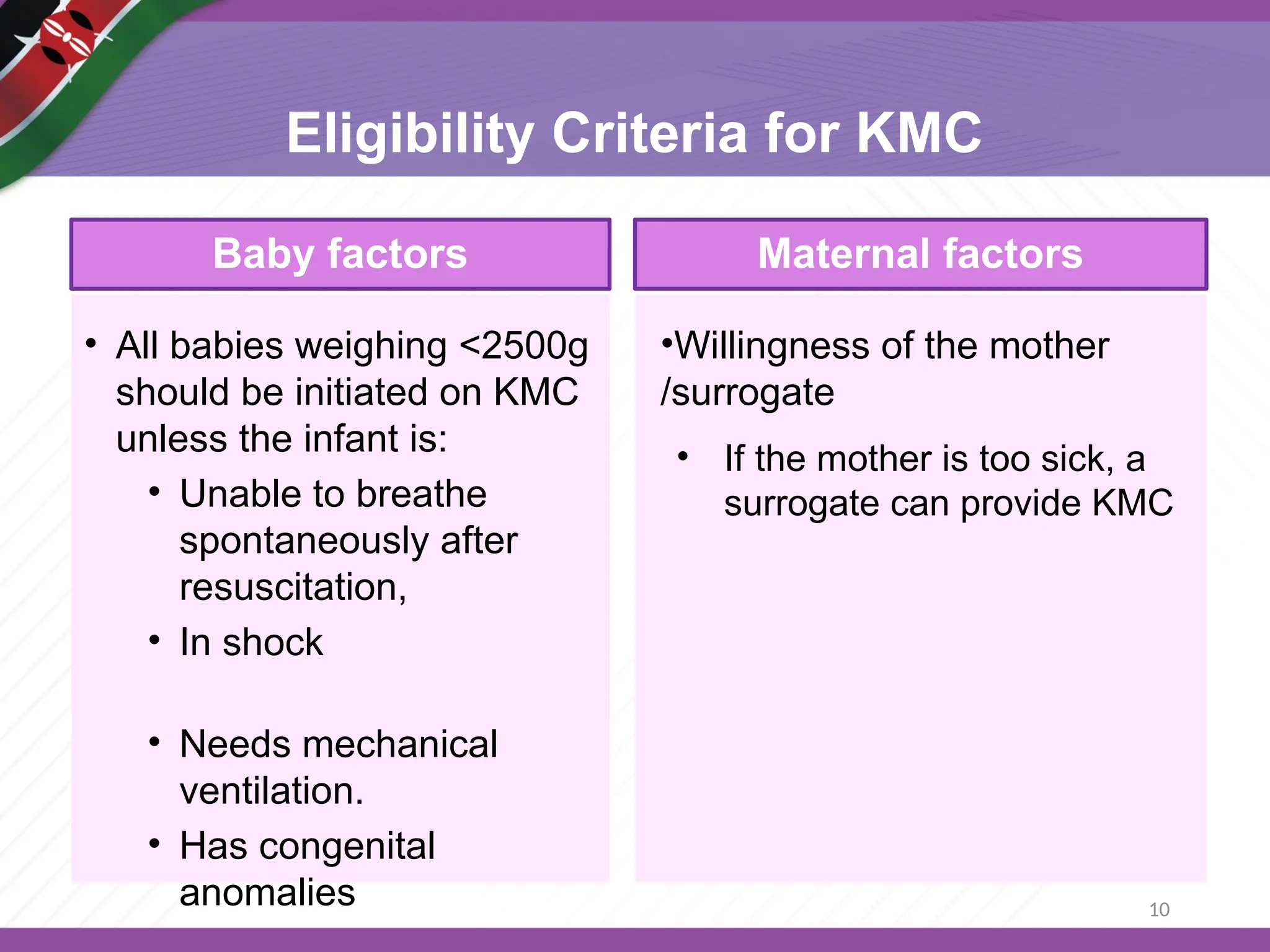 Eligibility Criteria for KMC

Baby factors

• All babies weighing <2500g should be initiated on KMC unless the infant is:
• Unable to breathe spontaneously after resuscitation,
• In shock
• Needs mechanical ventilation.
• Has congenital anomalies

Maternal factors

•Willingness of the mother /surrogate
• If the mother is too sick, a surrogate can provide KMC

10